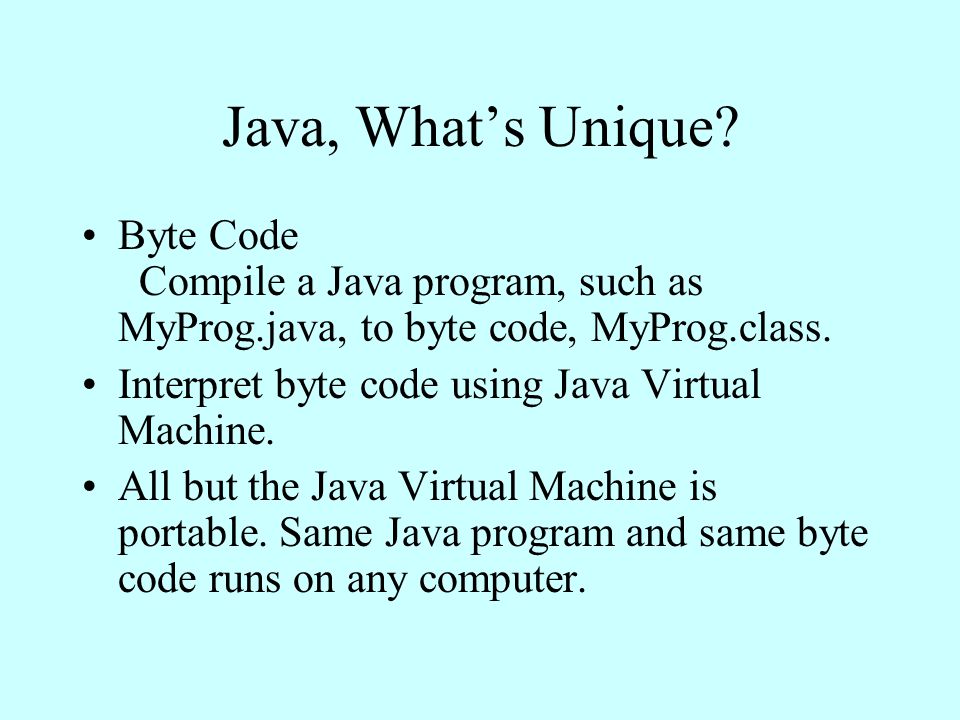 Java, What’s Unique?

• Byte Code
Compile a Java program, such as MyProg.java, to byte code, MyProg.class.
• Interpret byte code using Java Virtual Machine.
• All but the Java Virtual Machine is portable. Same Java program and same byte code runs on any computer.